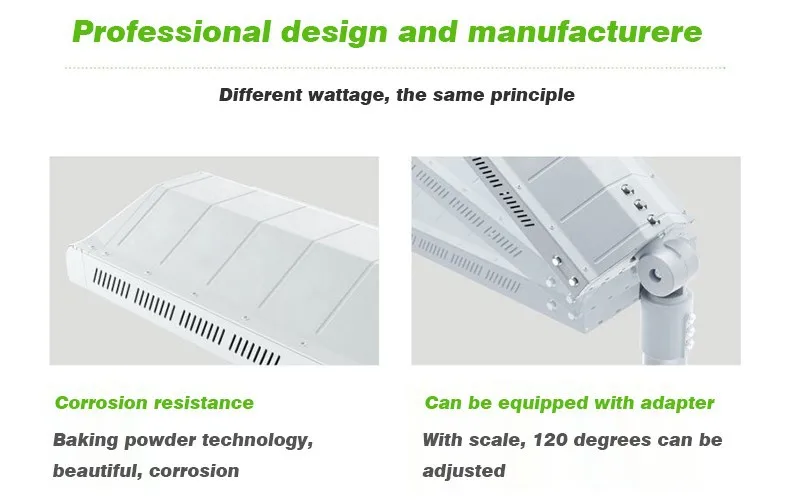 Professional design and manufacturere

Different wattage, the same principle

Corrosion resistance

Baking powder technology, beautiful, corrosion

Can be equipped with adapter

With scale, 120 degrees can be adjusted